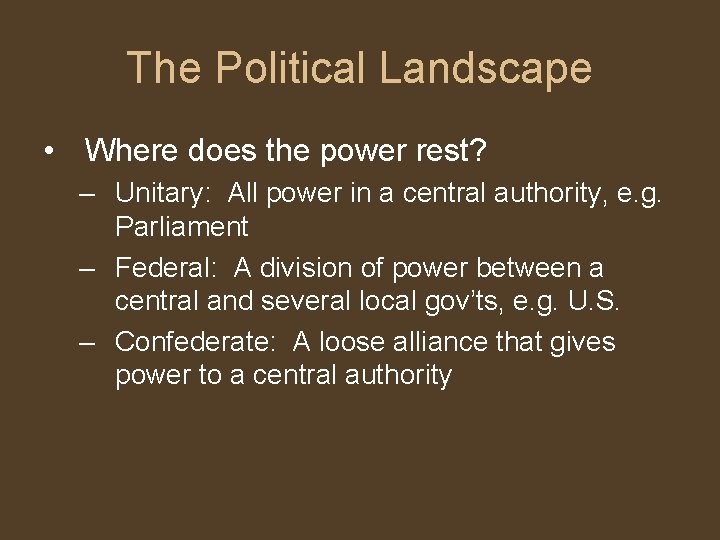 The Political Landscape

• Where does the power rest?
– Unitary: All power in a central authority, e.g. Parliament
– Federal: A division of power between a central and several local gov'ts, e.g. U.S.
– Confederate: A loose alliance that gives power to a central authority